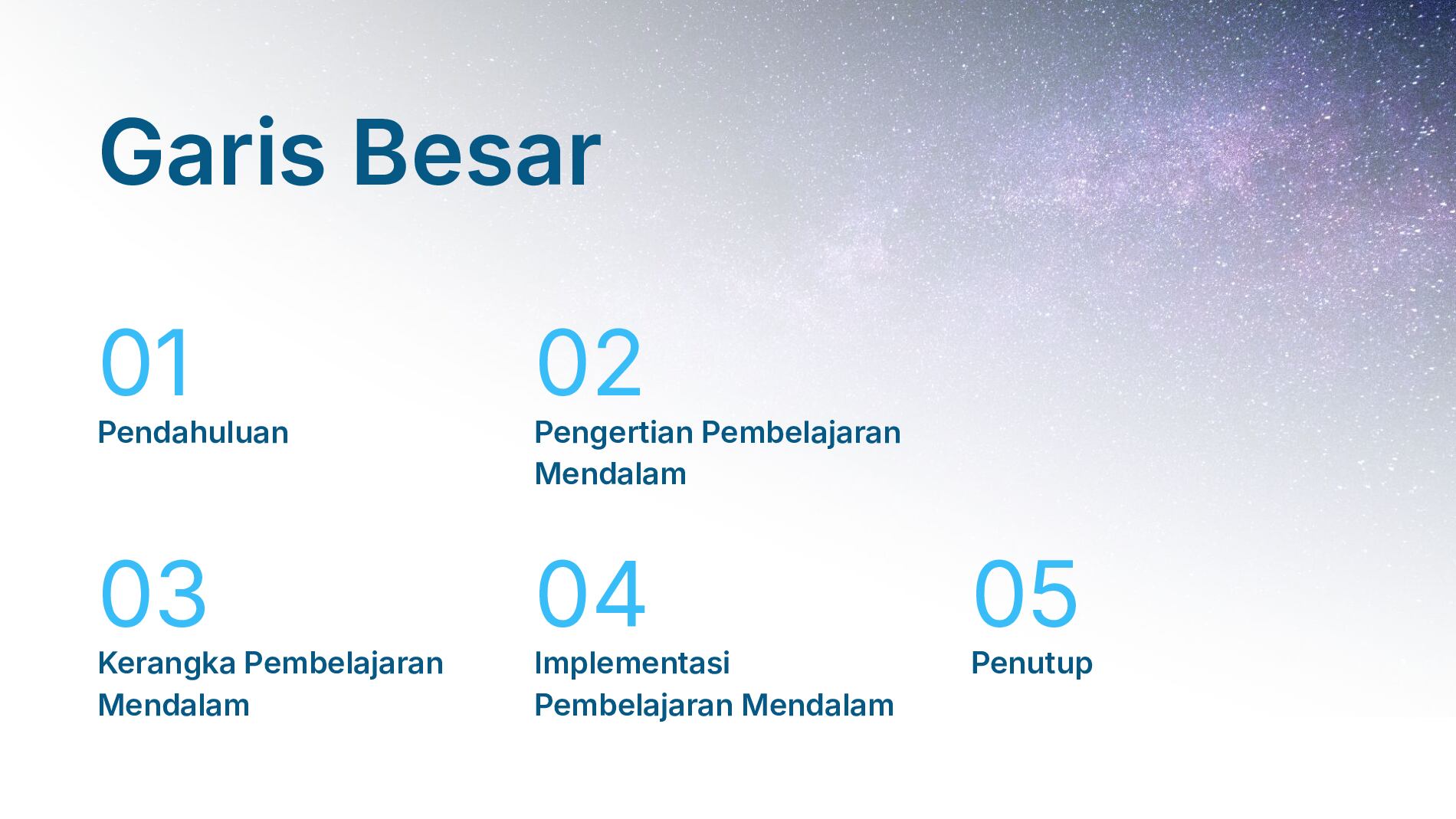 Garis Besar

01
Pendahuluan

02
Pengertian Pembelajaran Mendalam

03
Kerangka Pembelajaran Mendalam

04
Implementasi Pembelajaran Mendalam

05
Penutup